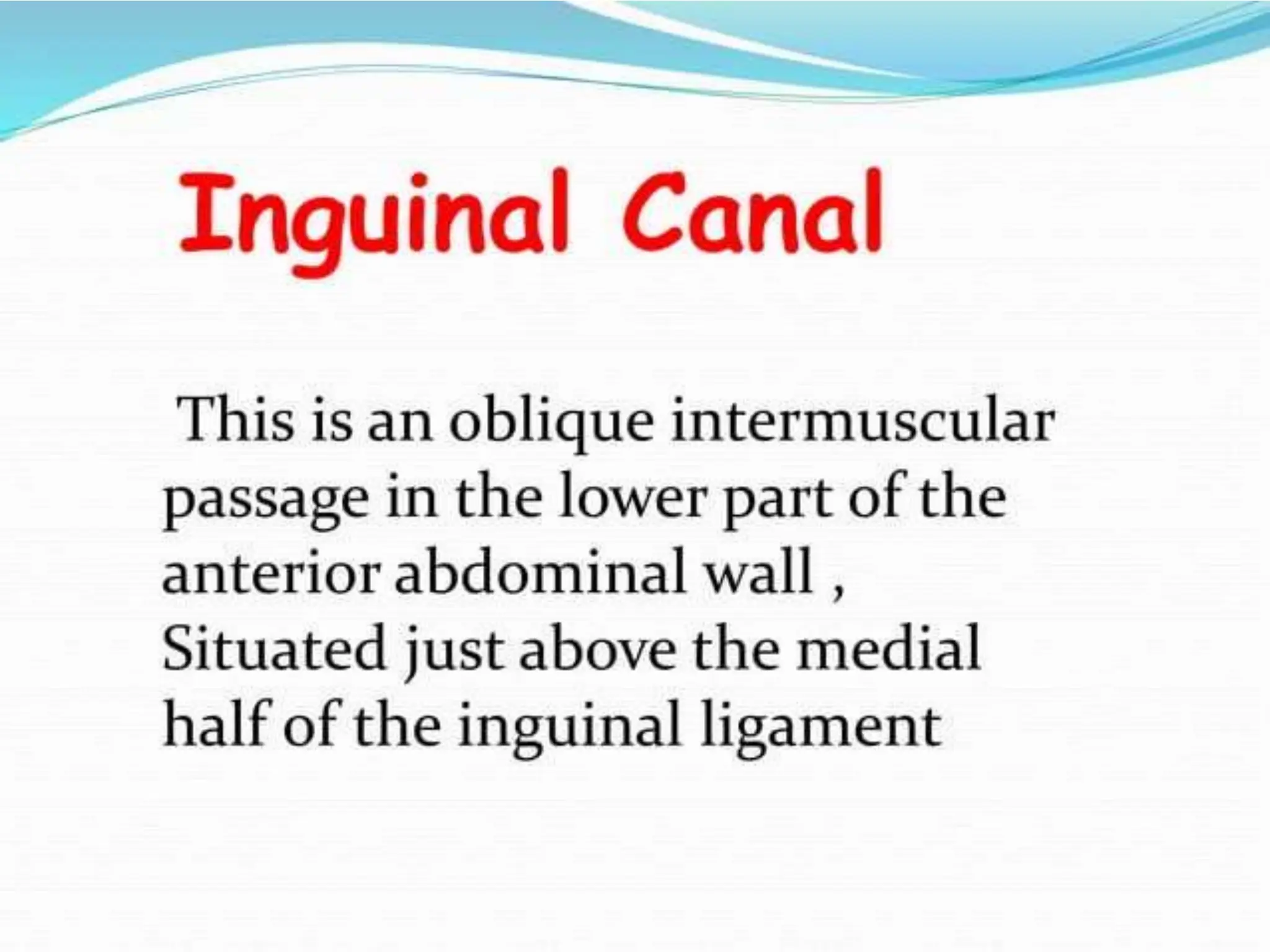 Inguinal Canal

This is an oblique intermuscular passage in the lower part of the anterior abdominal wall , Situated just above the medial half of the inguinal ligament